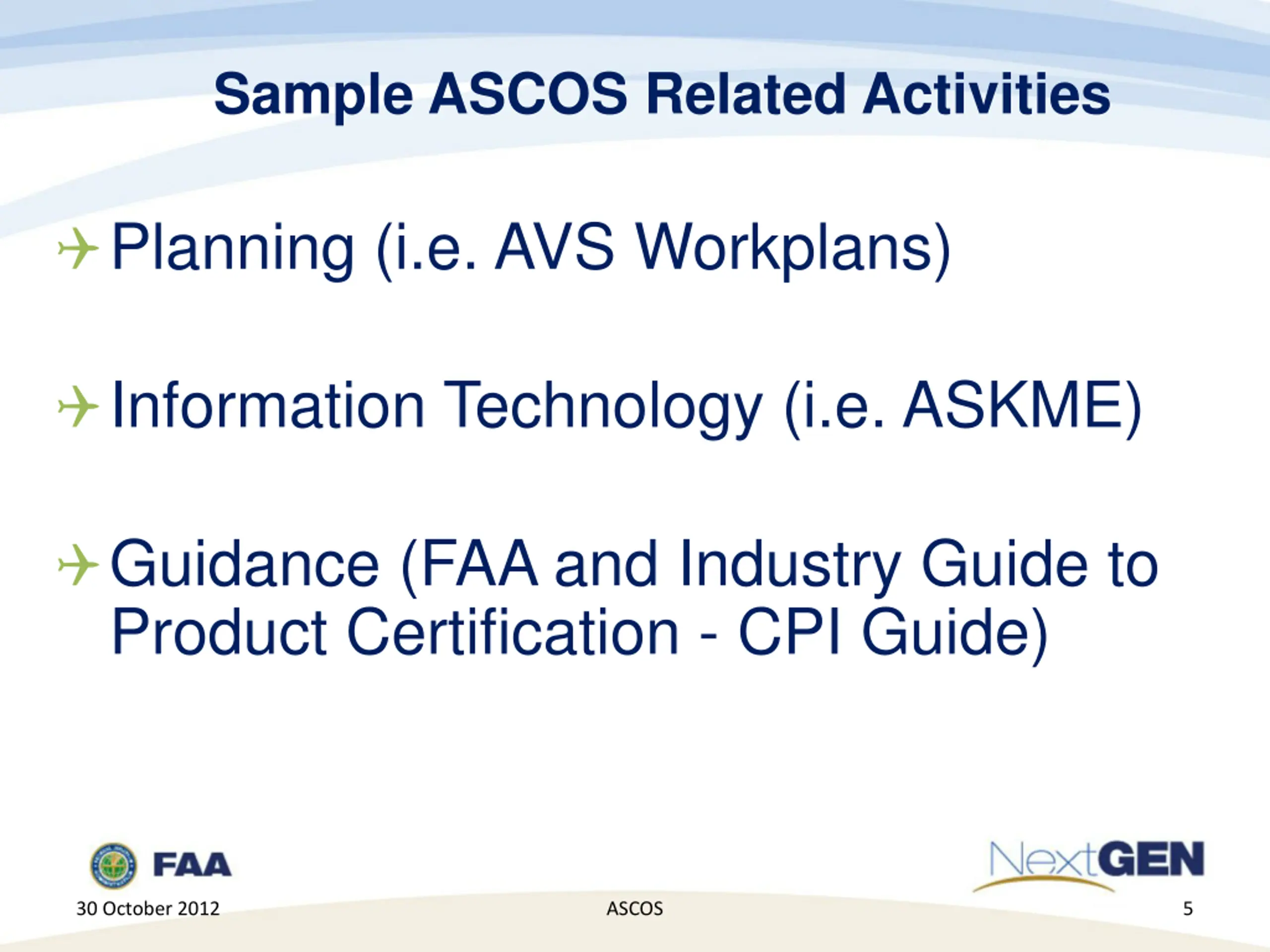 Sample ASCOS Related Activities

Planning (i.e. AVS Workplans)

Information Technology (i.e. ASKME)

Guidance (FAA and Industry Guide to Product Certification - CPI Guide)

FAA

NextGEN

30 October 2012

ASCOS

5